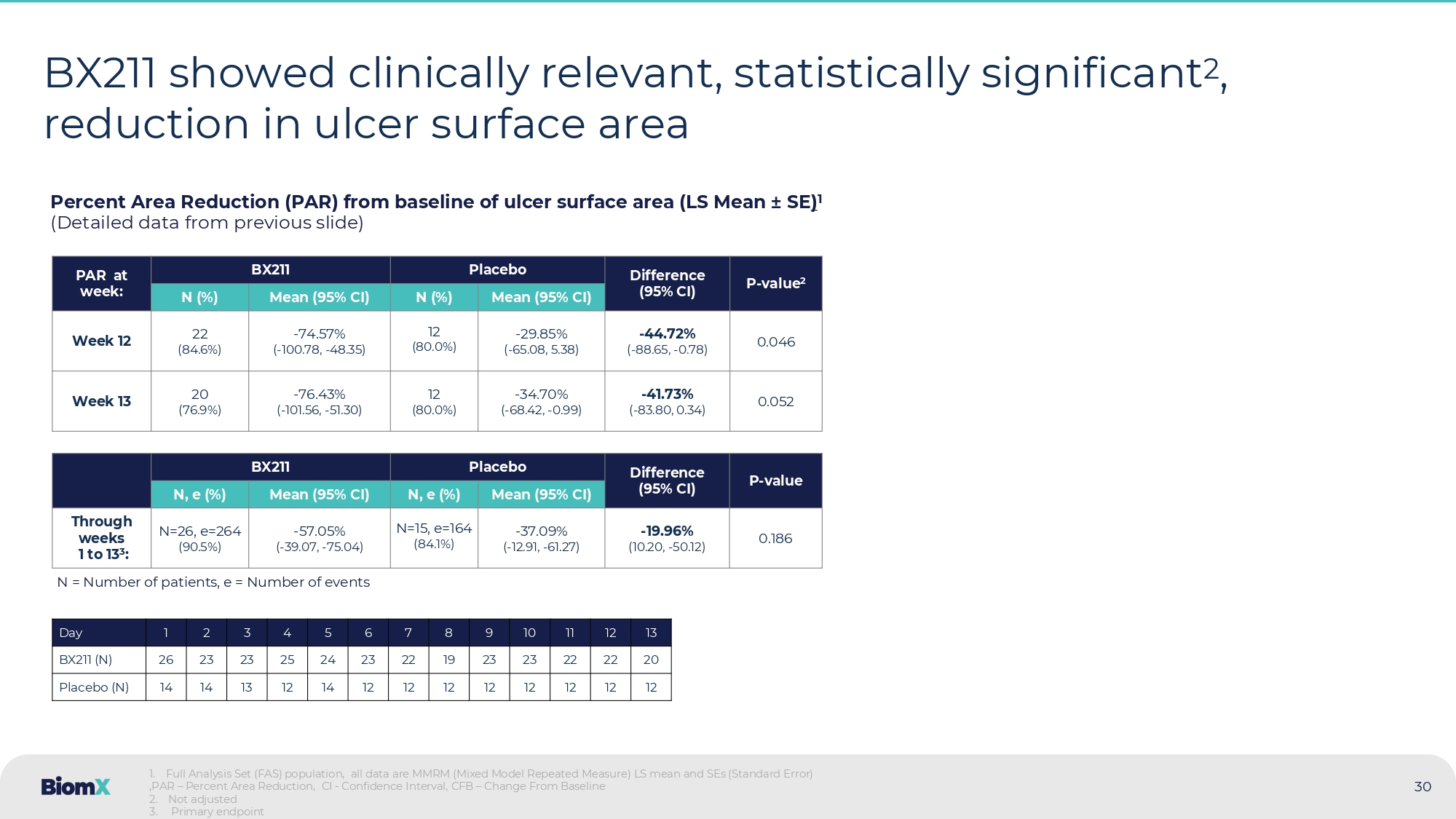 BX211 showed clinically relevant, statistically significant$^2$, reduction in ulcer surface area

**Percent Area Reduction (PAR) from baseline of ulcer surface area (LS Mean ± SE)$^1$**
(Detailed data from previous slide)

| PAR at week: | BX211 N (%) | BX211 Mean (95% CI) | Placebo N (%) | Placebo Mean (95% CI) | Difference (95% CI) | P-value$^2$ |
|---|---|---|---|---|---|---|
| Week 12 | 22 (84.6%) | -74.57% (-100.78, -48.35) | 12 (80.0%) | -29.85% (-65.08, 5.38) | -44.72% (-88.65, -0.78) | 0.046 |
| Week 13 | 20 (76.9%) | -76.43% (-101.56, -51.30) | 12 (80.0%) | -34.70% (-68.42, -0.99) | -41.73% (-83.80, 0.34) | 0.052 |

| | BX211 N, e (%) | BX211 Mean (95% CI) | Placebo N, e (%) | Placebo Mean (95% CI) | Difference (95% CI) | P-value |
|---|---|---|---|---|---|---|
| Through weeks 1 to 13$^3$: | N=26, e=264 (90.5%) | -57.05% (-39.07, -75.04) | N=15, e=164 (84.1%) | -37.09% (-12.91, -61.27) | -19.96% (10.20, -50.12) | 0.186 |

N = Number of patients, e = Number of events

| Day | 1 | 2 | 3 | 4 | 5 | 6 | 7 | 8 | 9 | 10 | 11 | 12 | 13 |
|---|---|---|---|---|---|---|---|---|---|---|---|---|---|
| BX211 (N) | 26 | 23 | 23 | 25 | 24 | 23 | 22 | 19 | 23 | 23 | 22 | 22 | 20 |
| Placebo (N) | 14 | 14 | 13 | 12 | 14 | 12 | 12 | 12 | 12 | 12 | 12 | 12 | 12 |

BiomX

1. Full Analysis Set (FAS) population, all data are MMRM (Mixed Model Repeated Measure) LS mean and SEs (Standard Error) ,PAR – Percent Area Reduction, CI - Confidence Interval, CFB – Change From Baseline
2. Not adjusted
3. Primary endpoint

30